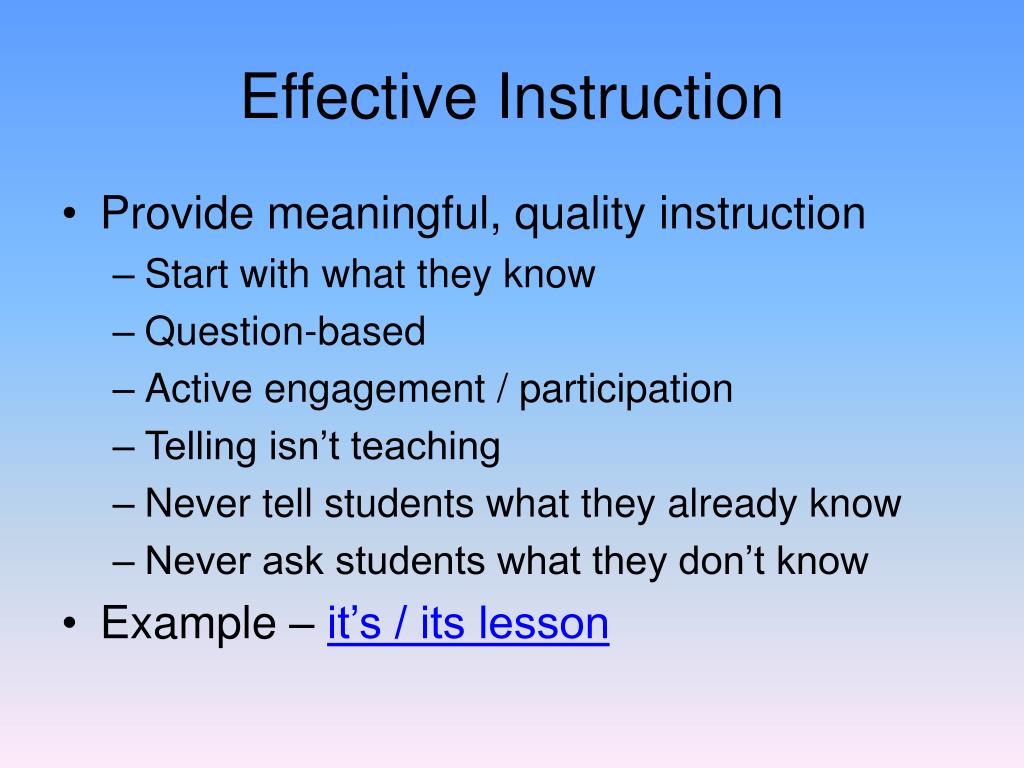 Effective Instruction

• Provide meaningful, quality instruction
– Start with what they know
– Question-based
– Active engagement / participation
– Telling isn’t teaching
– Never tell students what they already know
– Never ask students what they don’t know
• Example – it’s / its lesson